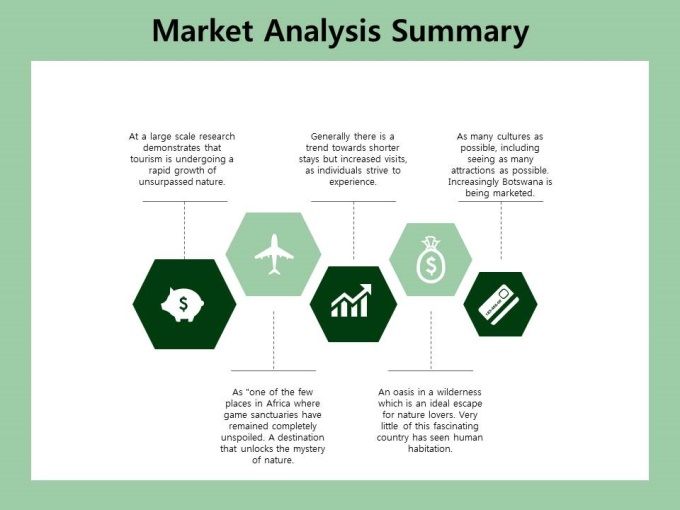 Market Analysis Summary

At a large scale research demonstrates that tourism is undergoing a rapid growth of unsurpassed nature.

Generally there is a trend towards shorter stays but increased visits, as individuals strive to experience.

As many cultures as possible, including seeing as many attractions as possible. Increasingly Botswana is being marketed.

As "one of the few places in Africa where game sanctuaries have remained completely unspoiled. A destination that unlocks the mystery of nature.

An oasis in a wilderness which is an ideal escape for nature lovers. Very little of this fascinating country has seen human habitation.